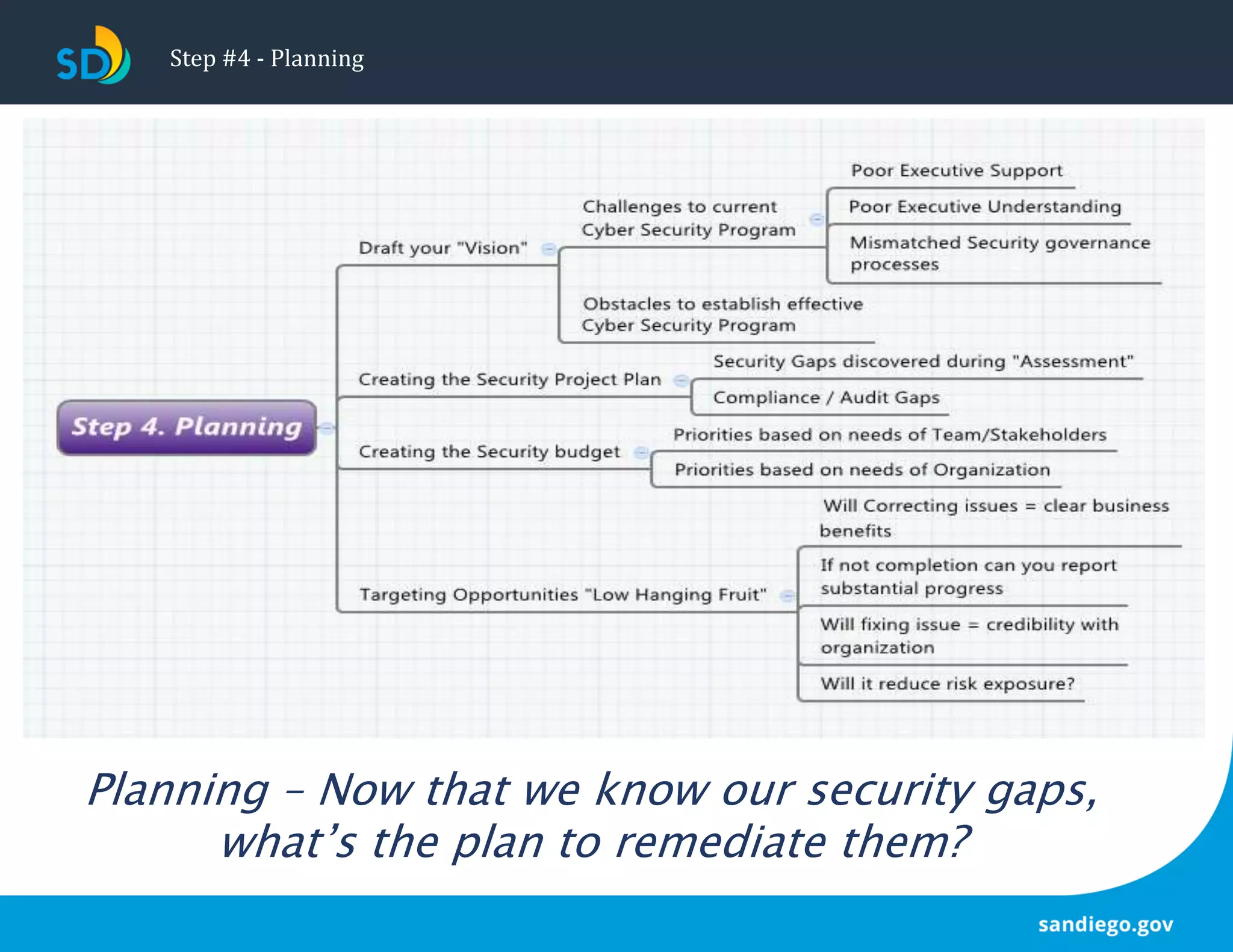 SD

Step #4 - Planning

Step 4. Planning

Draft your "Vision"

Challenges to current Cyber Security Program

Poor Executive Support

Poor Executive Understanding

Mismatched Security governance processes

Obstacles to establish effective Cyber Security Program

Creating the Security Project Plan

Security Gaps discovered during "Assessment"

Compliance / Audit Gaps

Creating the Security budget

Priorities based on needs of Team/Stakeholders

Priorities based on needs of Organization

Targeting Opportunities "Low Hanging Fruit"

Will Correcting issues = clear business benefits

If not completion can you report substantial progress

Will fixing issue = credibility with organization

Will it reduce risk exposure?

Planning – Now that we know our security gaps, what's the plan to remediate them?

sandiego.gov